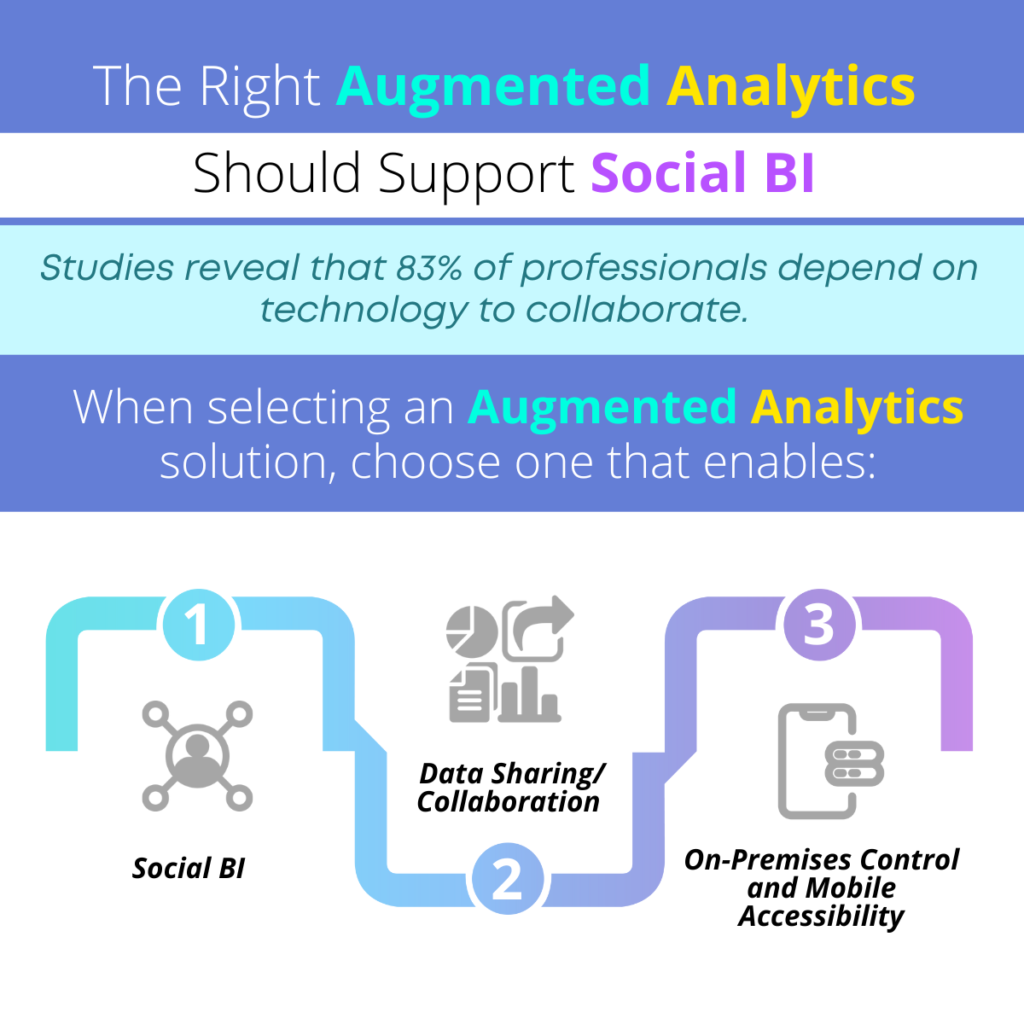 The Right Augmented Analytics

Should Support Social BI

Studies reveal that 83% of professionals depend on technology to collaborate.

When selecting an Augmented Analytics solution, choose one that enables:

1

Social BI

Data Sharing/ Collaboration

2

3

On-Premises Control and Mobile Accessibility